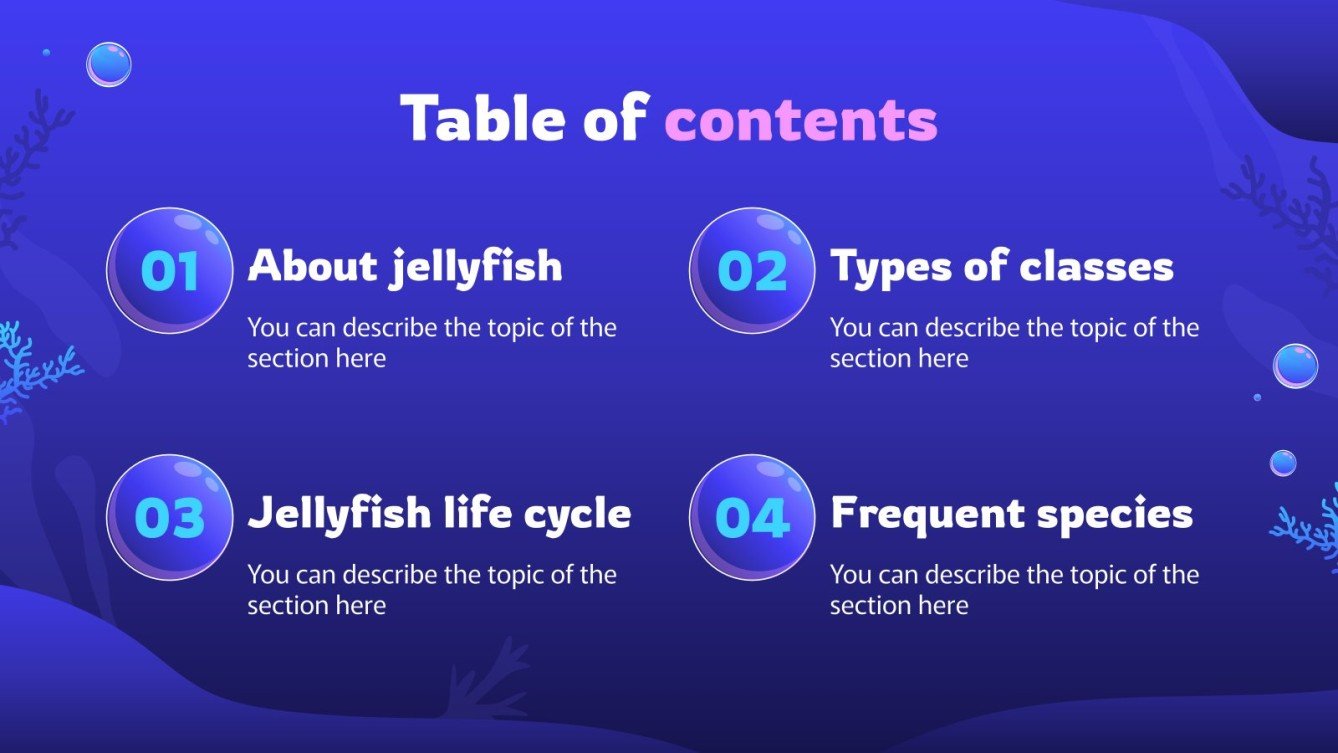 Table of contents

01

About jellyfish

You can describe the topic of the section here

02

Types of classes

You can describe the topic of the section here

03

Jellyfish life cycle

You can describe the topic of the section here

04

Frequent species

You can describe the topic of the section here